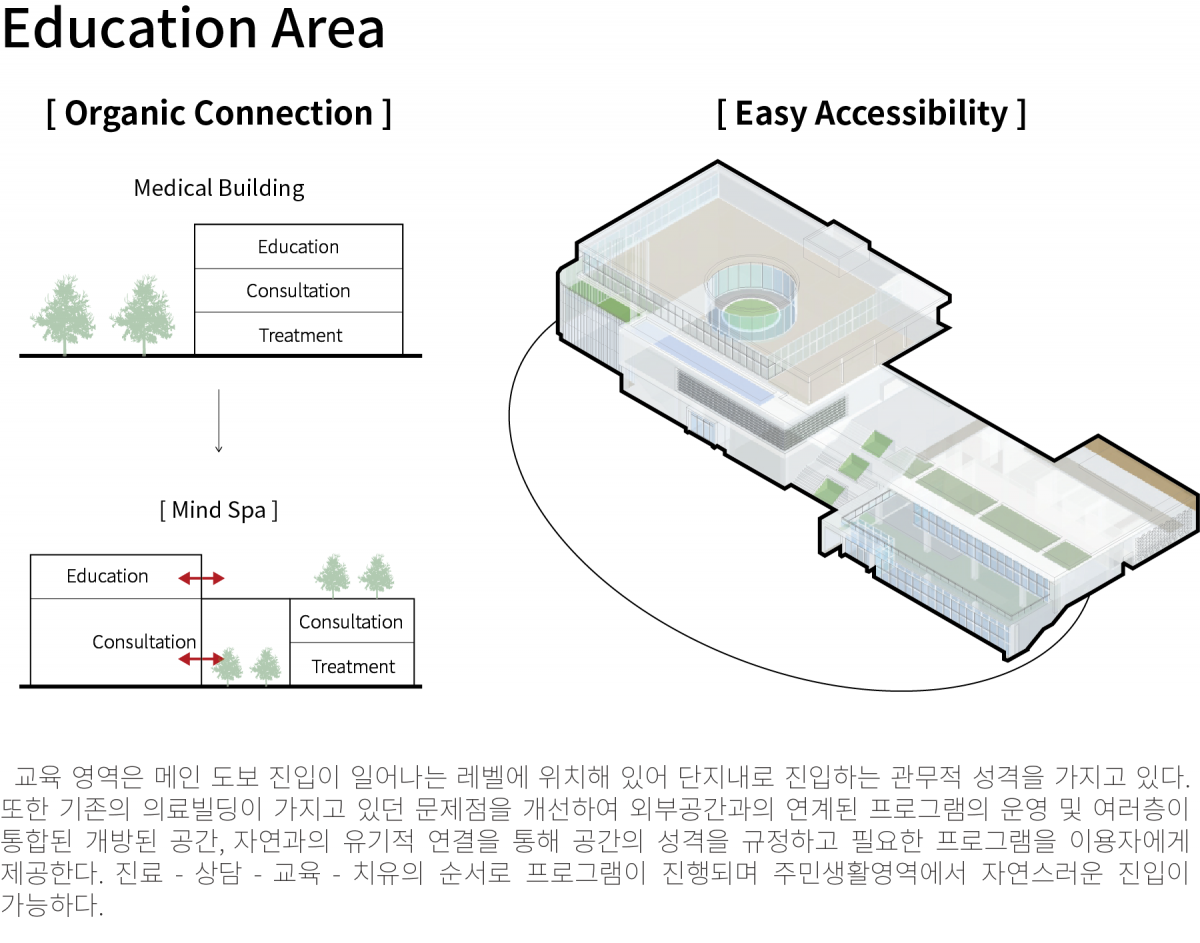 Education Area

[ Organic Connection ]

Medical Building

Education

Consultation

Treatment

[ Mind Spa ]

Education

Consultation

Consultation

Treatment

[ Easy Accessibility ]

교육 영역은 메인 도보 진입이 일어나는 레벨에 위치해 있어 단지내로 진입하는 관무적 성격을 가지고 있다. 또한 기존의 의료빌딩이 가지고 있던 문제점을 개선하여 외부공간과의 연계된 프로그램의 운영 및 여러층이 통합된 개방된 공간, 자연과의 유기적 연결을 통해 공간의 성격을 규정하고 필요한 프로그램을 이용자에게 제공한다. 진료 - 상담 - 교육 - 치유의 순서로 프로그램이 진행되며 주민생활영역에서 자연스러운 진입이 가능하다.